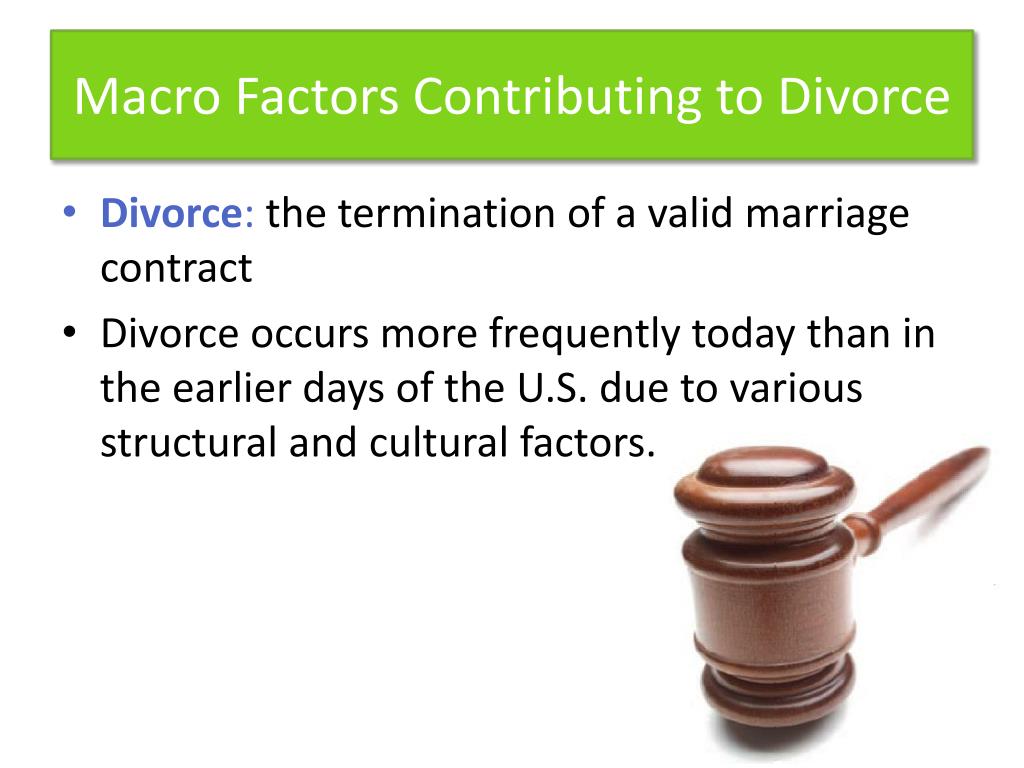 Macro Factors Contributing to Divorce

• Divorce: the termination of a valid marriage contract
• Divorce occurs more frequently today than in the earlier days of the U.S. due to various structural and cultural factors.